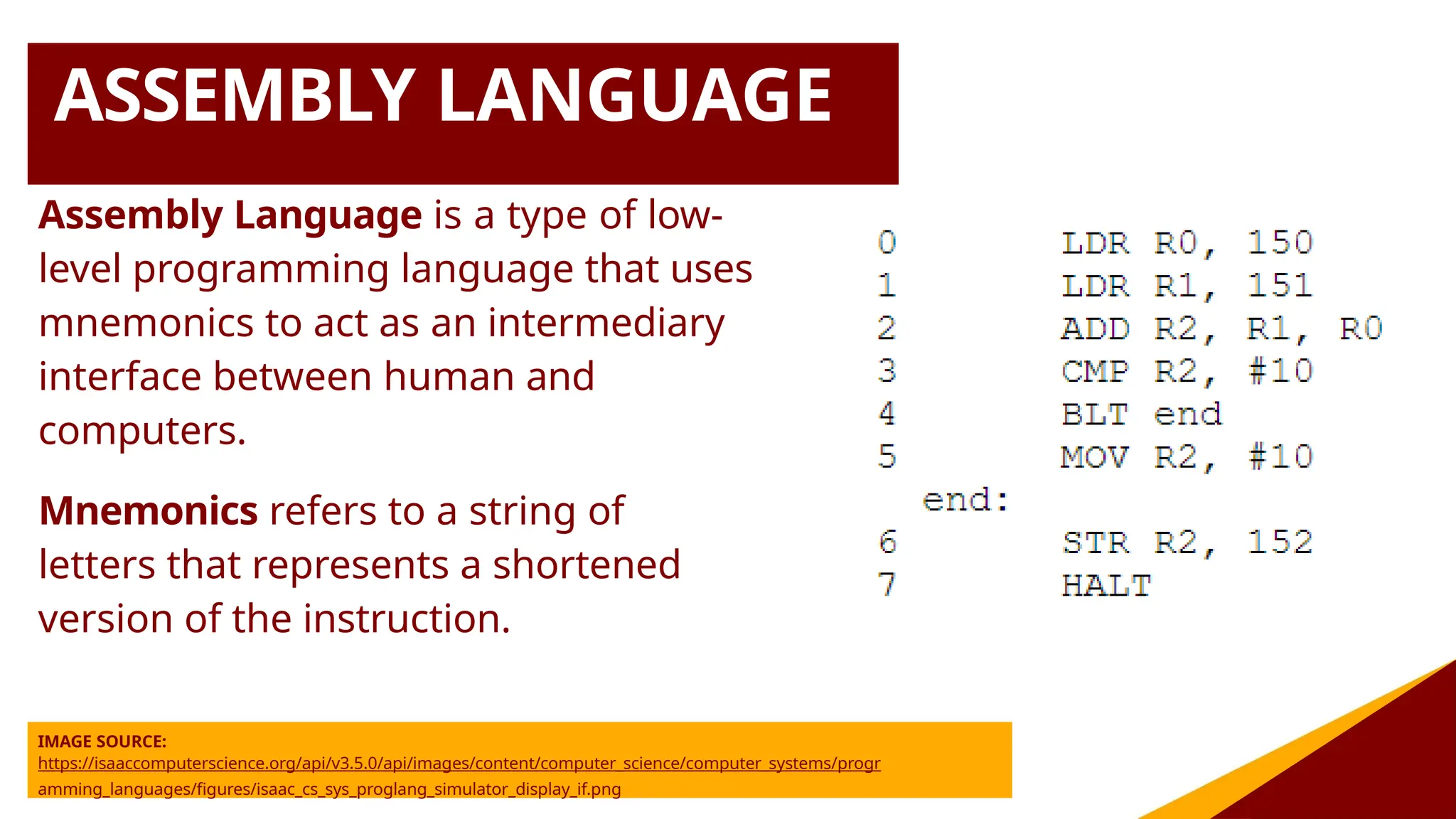 ASSEMBLY LANGUAGE

Assembly Language is a type of low-level programming language that uses mnemonics to act as an intermediary interface between human and computers.

Mnemonics refers to a string of letters that represents a shortened version of the instruction.

0 LDR R0, 150
1 LDR R1, 151
2 ADD R2, R1, R0
3 CMP R2, #10
4 BLT end
5 MOV R2, #10
end:
6 STR R2, 152
7 HALT

IMAGE SOURCE:
https://isaaccomputerscience.org/api/v3.5.0/api/images/content/computer_science/computer_systems/programming_languages/figures/isaac_cs_sys_proglang_simulator_display_if.png